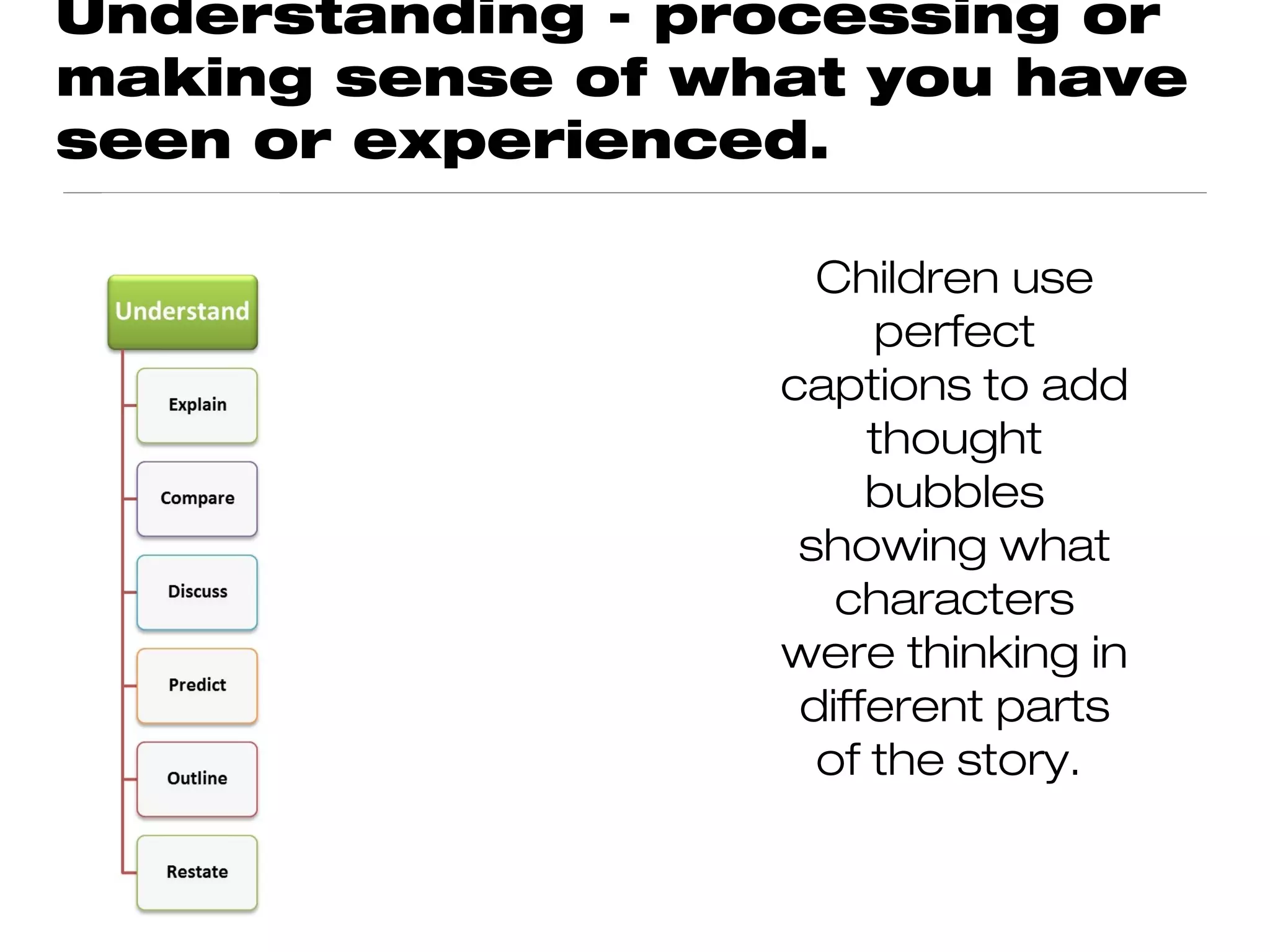 Understanding - processing or making sense of what you have seen or experienced.

Understand

Explain

Compare

Discuss

Predict

Outline

Restate

Children use perfect captions to add thought bubbles showing what characters were thinking in different parts of the story.